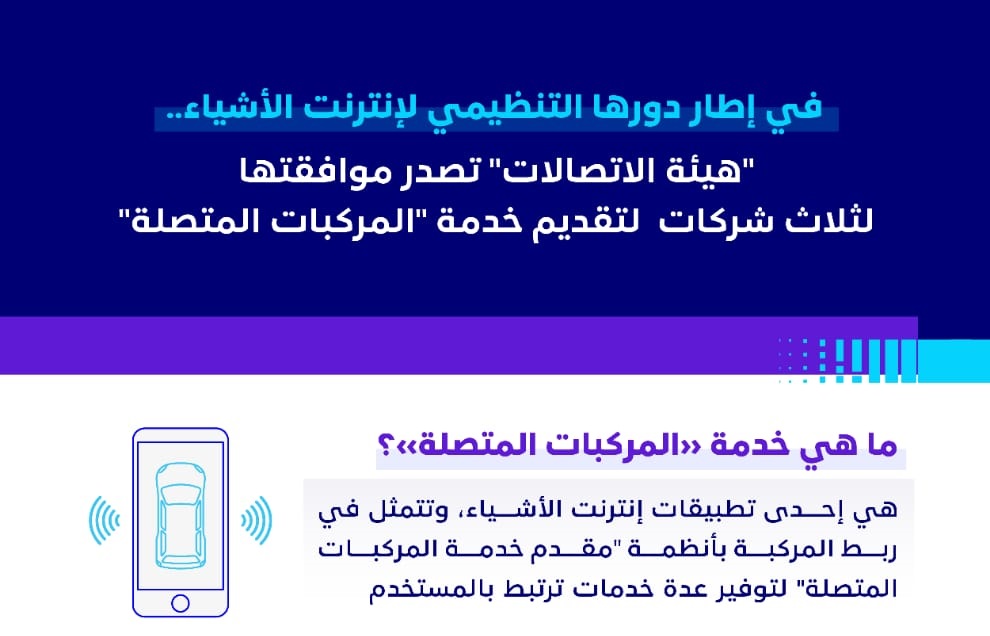 في إطار دورها التنظيمي لإنترنت الأشياء..

"هيئة الاتصالات" تصدر موافقتها لثلاث شركات لتقديم خدمة "المركبات المتصلة"

ما هي خدمة «المركبات المتصلة»؟

هي إحدى تطبيقات إنترنت الأشياء، وتتمثل في ربط المركبة بأنظمة "مقدم خدمة المركبات المتصلة" لتوفير عدة خدمات ترتبط بالمستخدم